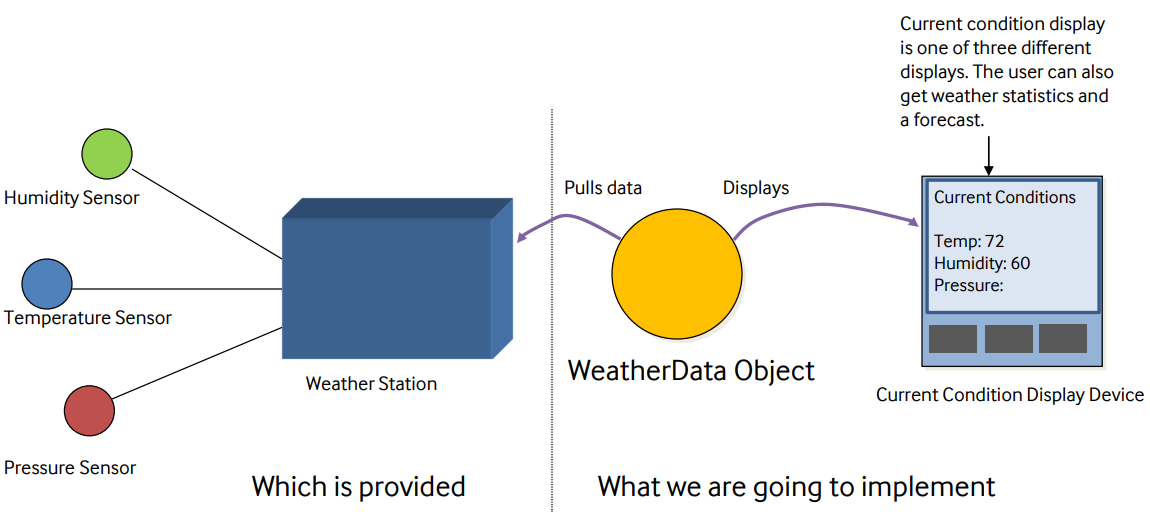 Current condition display is one of three different displays. The user can also get weather statistics and a forecast.

Humidity Sensor

Temperature Sensor

Pressure Sensor

Weather Station

Pulls data

Displays

WeatherData Object

Current Conditions

Temp: 72
Humidity: 60
Pressure:

Current Condition Display Device

Which is provided

What we are going to implement